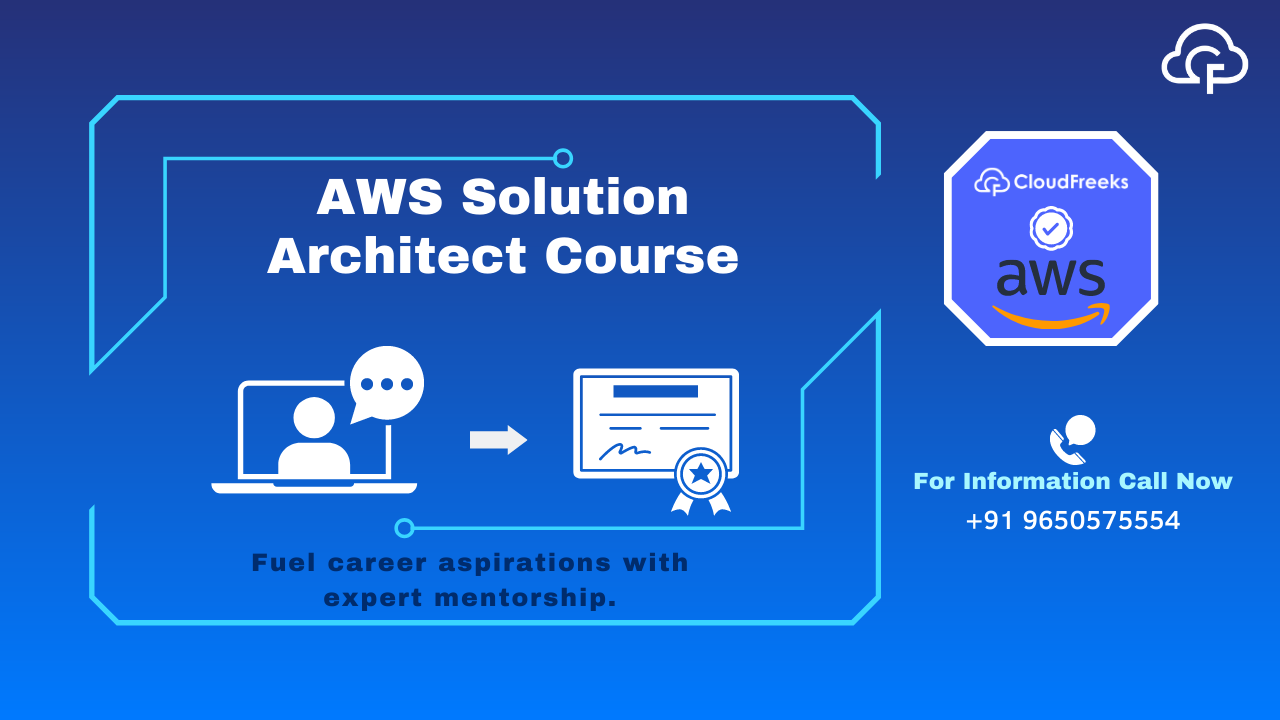 AWS Solution Architect Course

Fuel career aspirations with expert mentorship.

CloudFreeks

aws

For Information Call Now
+91 9650575554